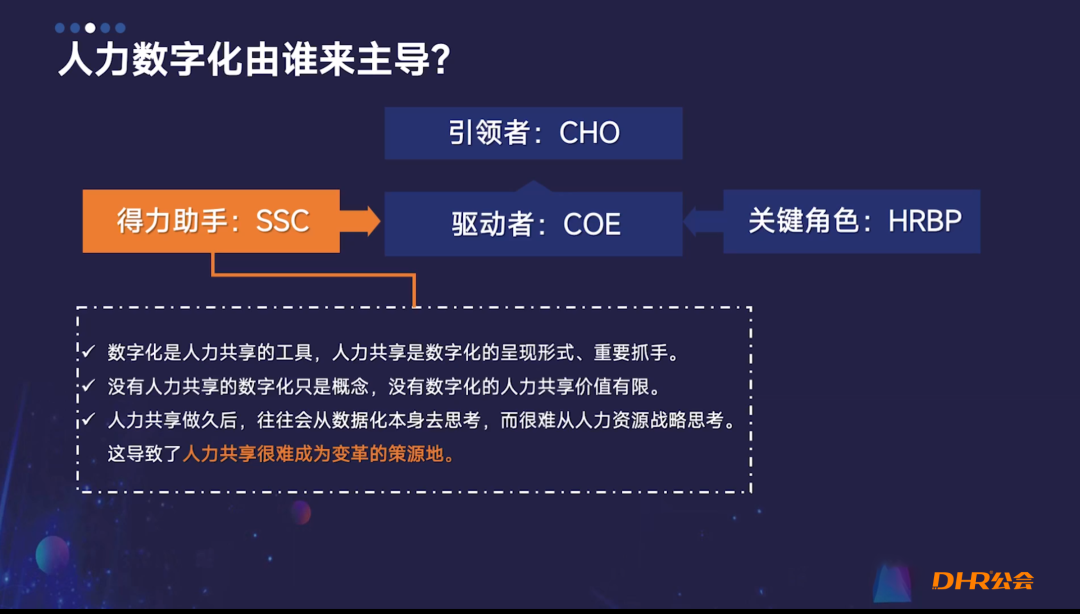 人力数字化由谁来主导?

引领者：CHO

得力助手：SSC

驱动者：COE

关键角色：HRBP

✓ 数字化是人力共享的工具，人力共享是数字化的呈现形式、重要抓手。
✓ 没有人力共享的数字化只是概念，没有数字化的人力共享价值有限。
✓ 人力共享做久后，往往会从数据化本身去思考，而很难从人力资源战略思考。这导致了人力共享很难成为变革的策源地。

DHR公会